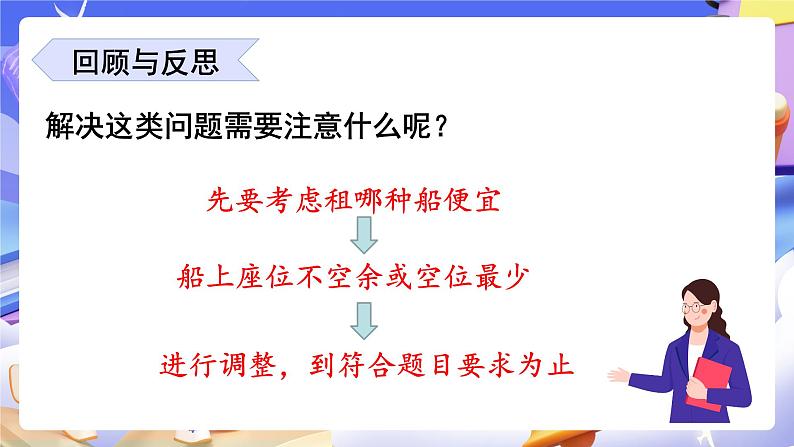 回顾与反思

解决这类问题需要注意什么呢？

先要考虑租哪种船便宜

船上座位不空余或空位最少

进行调整，到符合题目要求为止